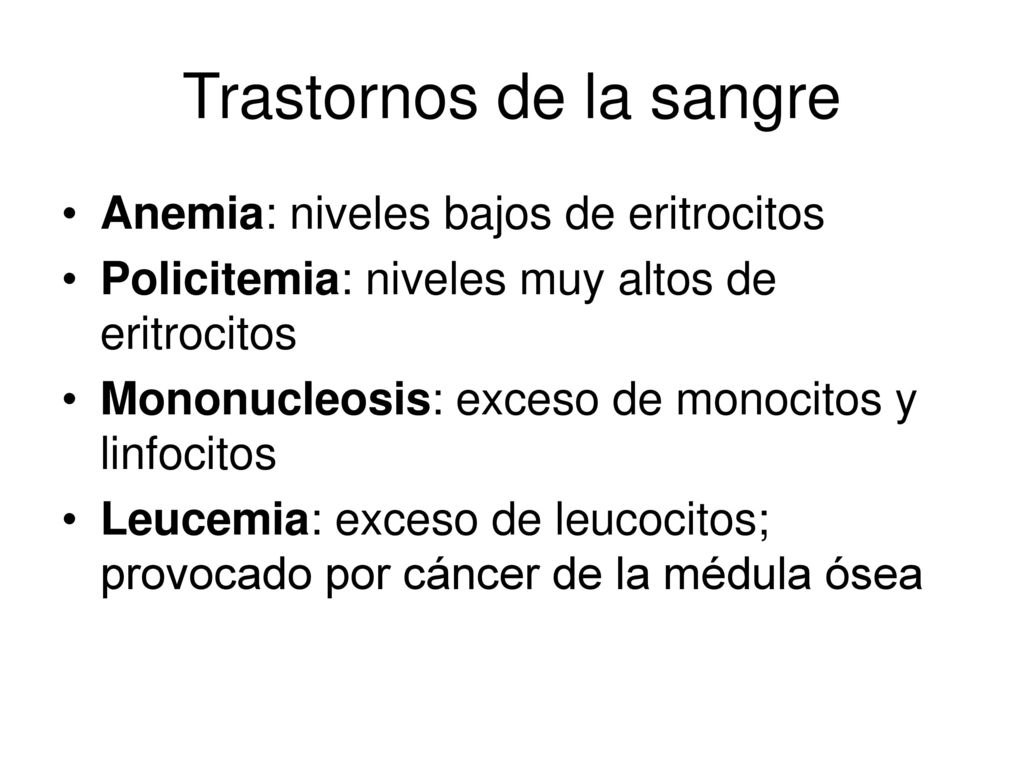 Trastornos de la sangre

• Anemia: niveles bajos de eritrocitos
• Policitemia: niveles muy altos de eritrocitos
• Mononucleosis: exceso de monocitos y linfocitos
• Leucemia: exceso de leucocitos; provocado por cáncer de la médula ósea